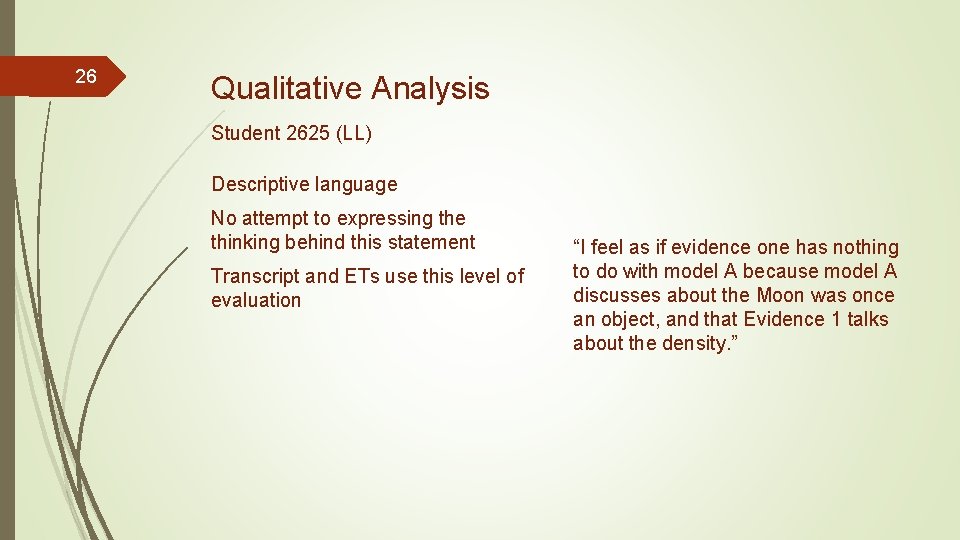 26

Qualitative Analysis

Student 2625 (LL)

Descriptive language

No attempt to expressing the thinking behind this statement

Transcript and ETs use this level of evaluation

“I feel as if evidence one has nothing to do with model A because model A discusses about the Moon was once an object, and that Evidence 1 talks about the density.”